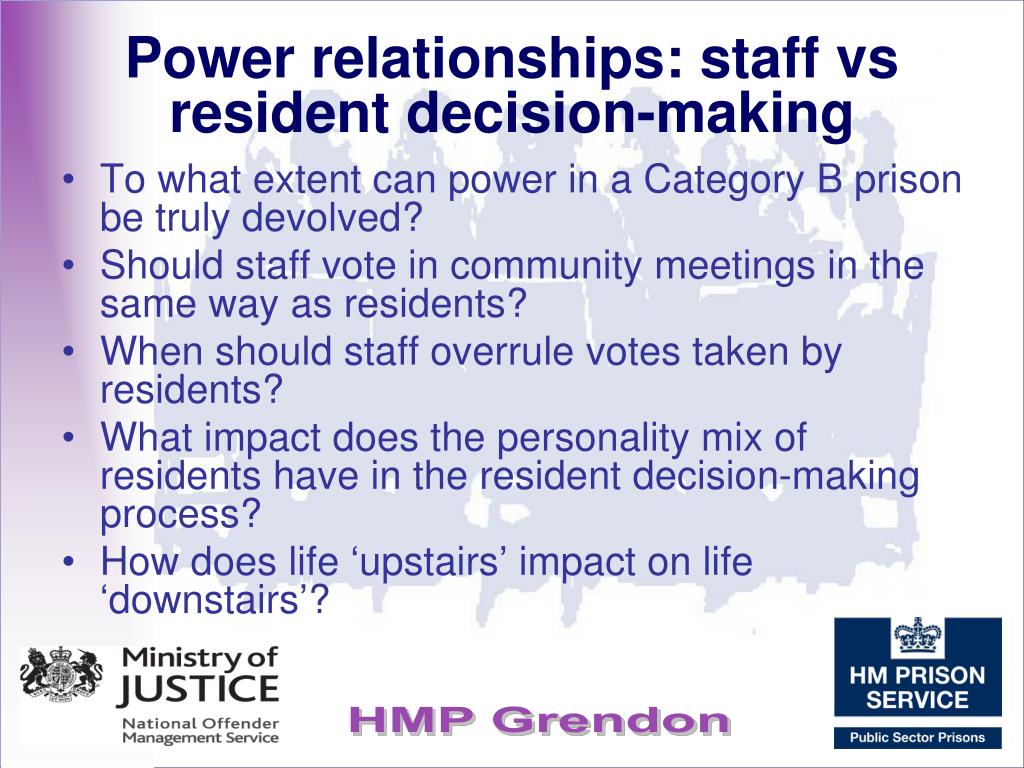 Power relationships: staff vs resident decision-making

• To what extent can power in a Category B prison be truly devolved?
• Should staff vote in community meetings in the same way as residents?
• When should staff overrule votes taken by residents?
• What impact does the personality mix of residents have in the resident decision-making process?
• How does life ‘upstairs’ impact on life ‘downstairs’?

Ministry of JUSTICE
National Offender Management Service

HMP Grendon

HM PRISON SERVICE
Public Sector Prisons